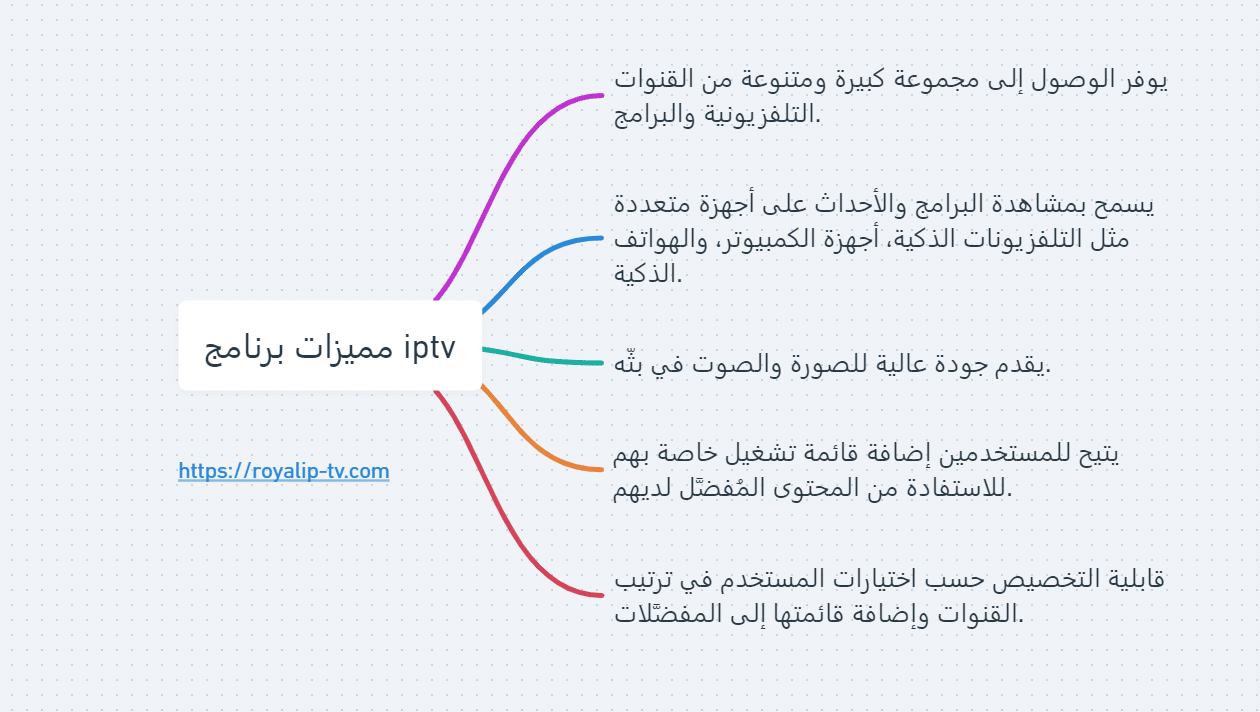 مميزات برنامج iptv

https://royalip-tv.com

يوفر الوصول إلى مجموعة كبيرة ومتنوعة من القنوات التلفزيونية والبرامج.

يسمح بمشاهدة البرامج والأحداث على أجهزة متعددة مثل التلفزيونات الذكية، أجهزة الكمبيوتر، والهواتف الذكية.

يقدم جودة عالية للصورة والصوت في بثّه.

يتيح للمستخدمين إضافة قائمة تشغيل خاصة بهم للاستفادة من المحتوى المُفضّل لديهم.

قابلية التخصيص حسب اختيارات المستخدم في ترتيب القنوات وإضافة قائمتها إلى المفضّلات.